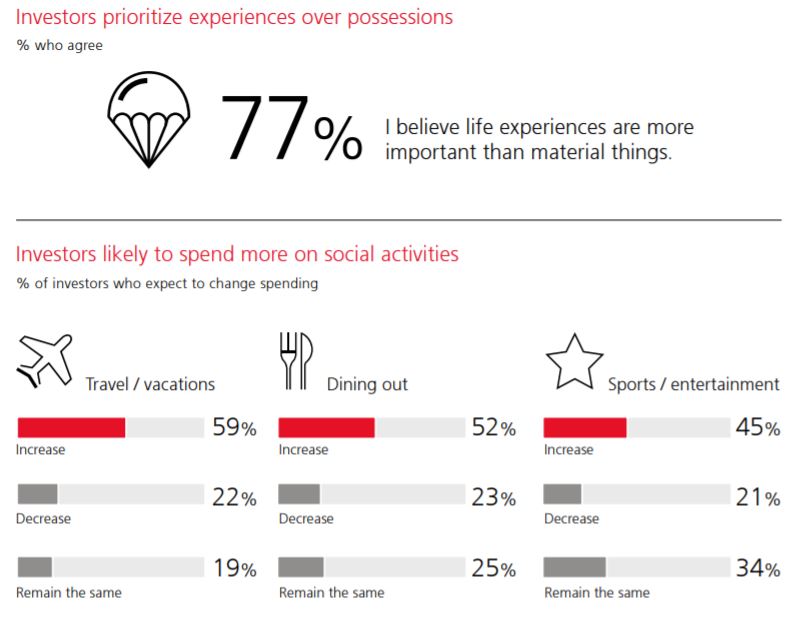 Investors prioritize experiences over possessions
% who agree

77% I believe life experiences are more important than material things.

Investors likely to spend more on social activities
% of investors who expect to change spending

Travel / vacations

59%
Increase

22%
Decrease

19%
Remain the same

Dining out

52%
Increase

23%
Decrease

25%
Remain the same

Sports / entertainment

45%
Increase

21%
Decrease

34%
Remain the same